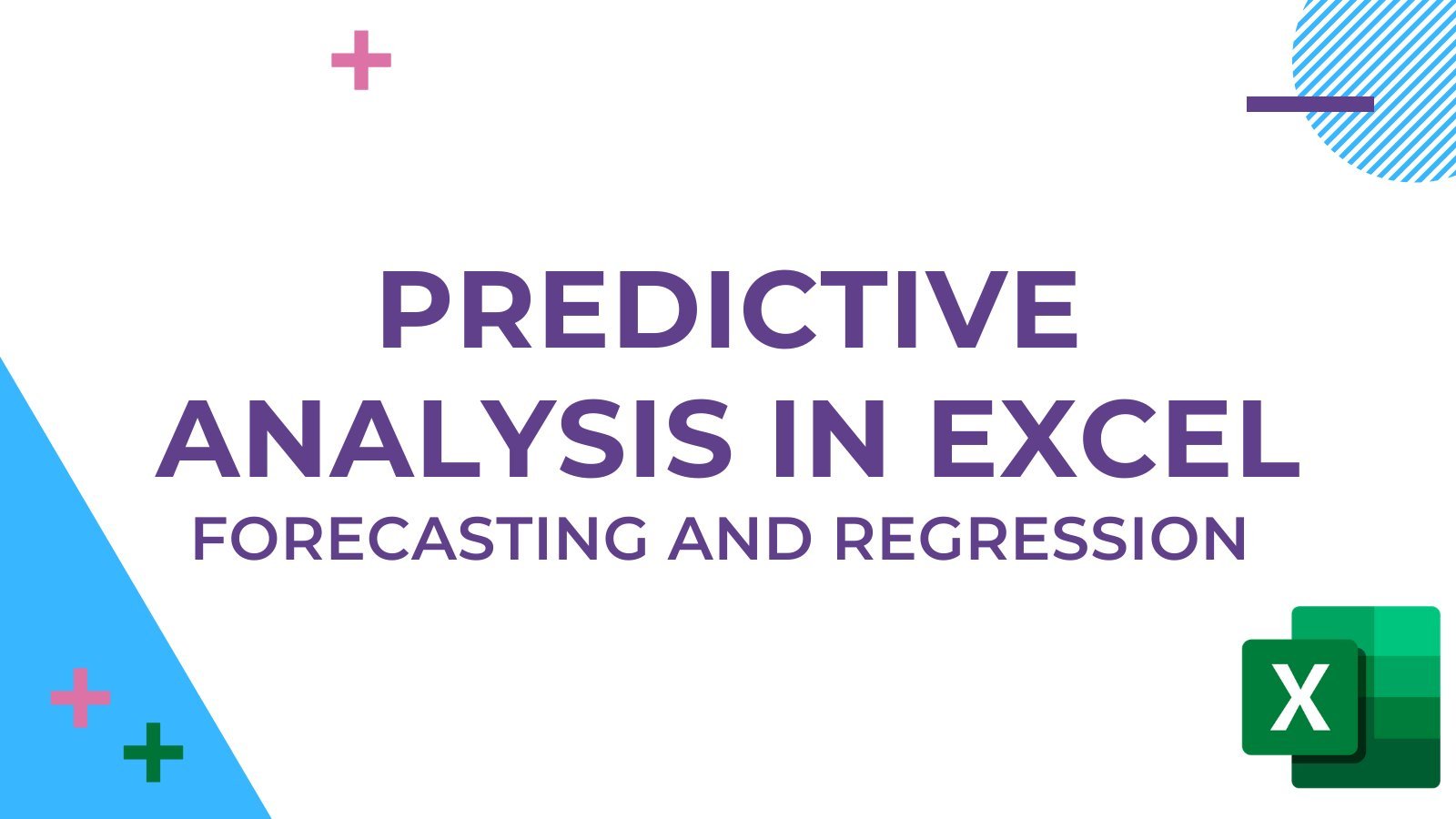 PREDICTIVE ANALYSIS IN EXCEL
FORECASTING AND REGRESSION

X